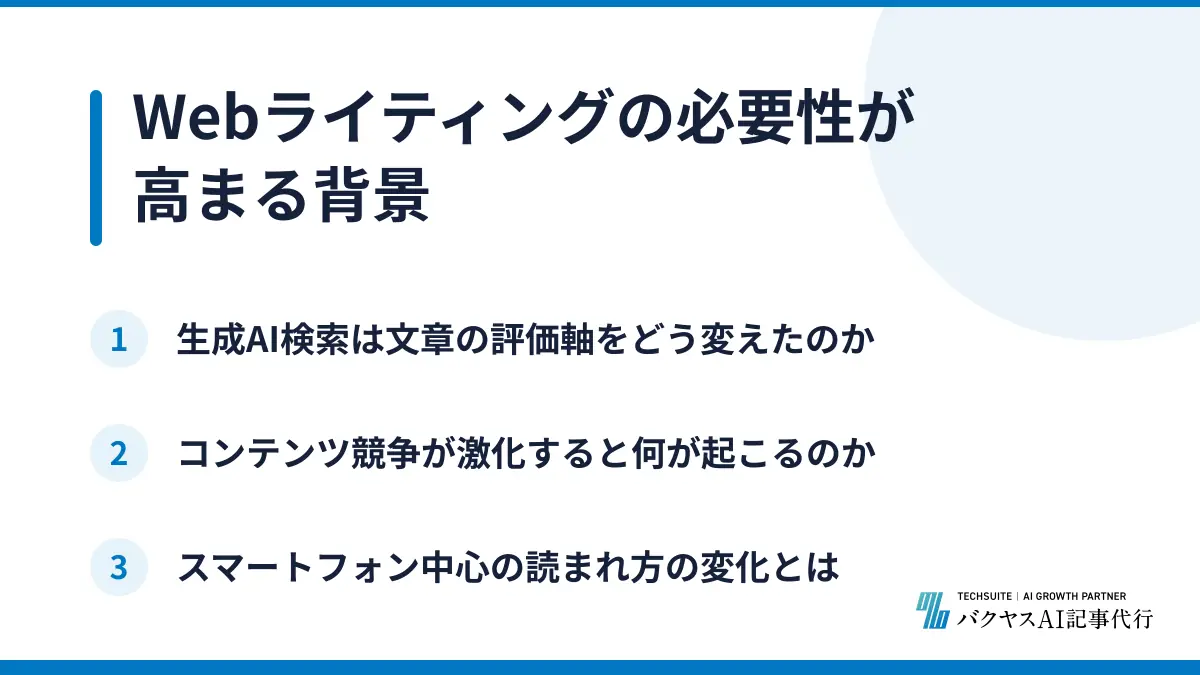 Webライティングの必要性が高まる背景

1 生成AI検索は文章の評価軸をどう変えたのか

2 コンテンツ競争が激化すると何が起こるのか

3 スマートフォン中心の読まれ方の変化とは

TECHSUITE | AI GROWTH PARTNER
バクヤスAI記事代行